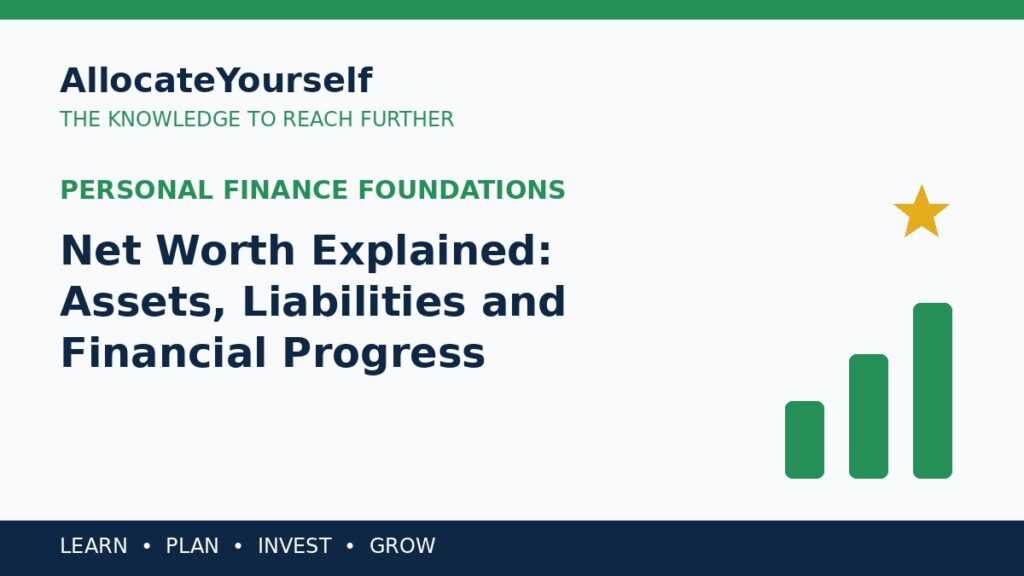 AllocateYourself
THE KNOWLEDGE TO REACH FURTHER

PERSONAL FINANCE FOUNDATIONS

Net Worth Explained: Assets, Liabilities and Financial Progress

LEARN • PLAN • INVEST • GROW